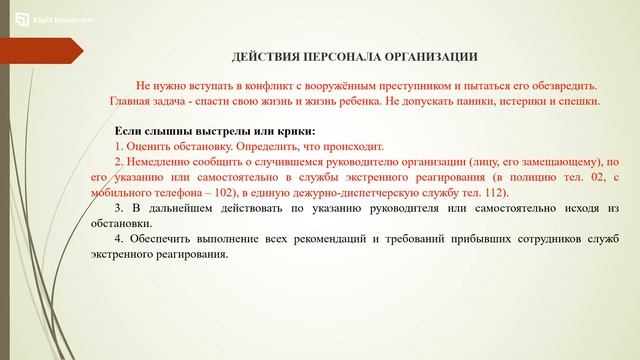 XSplit Broadcaster

ДЕЙСТВИЯ ПЕРСОНАЛА ОРГАНИЗАЦИИ

Не нужно вступать в конфликт с вооружённым преступником и пытаться его обезвредить. Главная задача - спасти свою жизнь и жизнь ребенка. Не допускать паники, истерики и спешки.

Если слышны выстрелы или крики:
1. Оценить обстановку. Определить, что происходит.
2. Немедленно сообщить о случившемся руководителю организации (лицу, его замещающему), по его указанию или самостоятельно в службы экстренного реагирования (в полицию тел. 02, с мобильного телефона – 102), в единую дежурно-диспетчерскую службу тел. 112).
3. В дальнейшем действовать по указанию руководителя или самостоятельно исходя из обстановки.
4. Обеспечить выполнение всех рекомендаций и требований прибывших сотрудников служб экстренного реагирования.